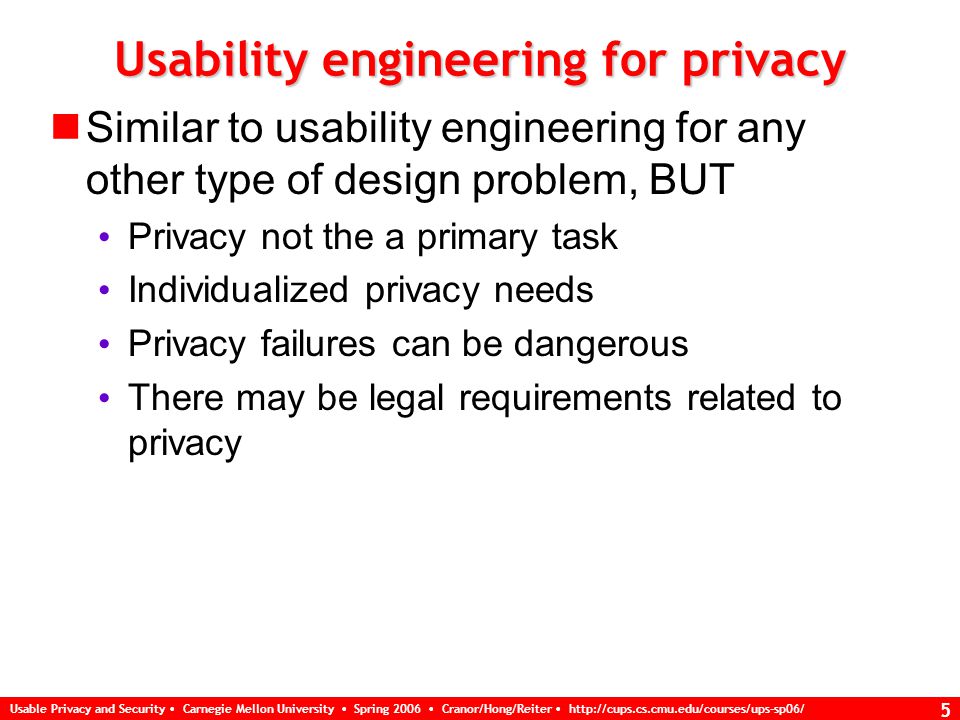 Usability engineering for privacy

Similar to usability engineering for any other type of design problem, BUT

• Privacy not the a primary task
• Individualized privacy needs
• Privacy failures can be dangerous
• There may be legal requirements related to privacy

Usable Privacy and Security • Carnegie Mellon University • Spring 2006 • Cranor/Hong/Reiter • http://cups.cs.cmu.edu/courses/ups-sp06/

5